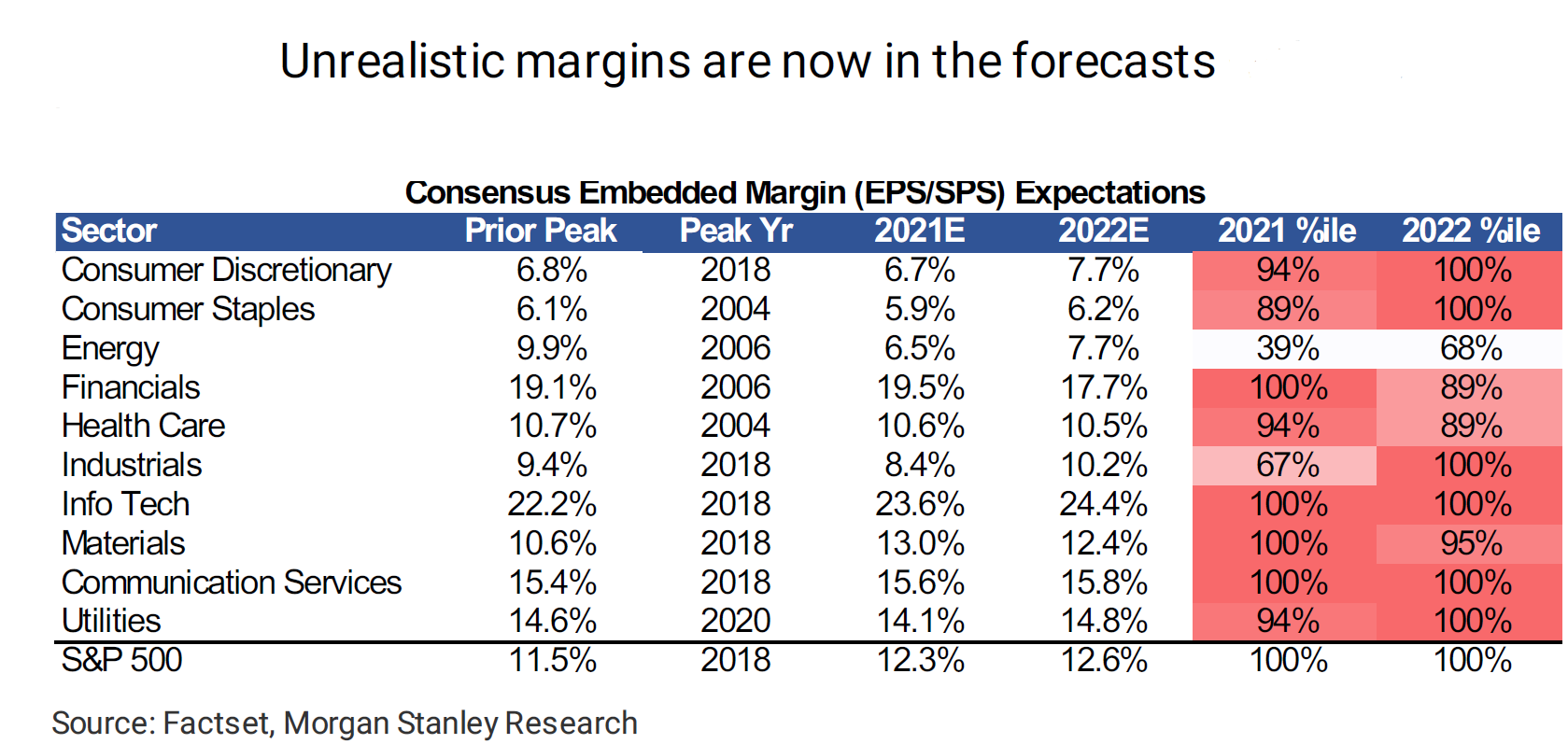 Unrealistic margins are now in the forecasts

Consensus Embedded Margin (EPS/SPS) Expectations

| Sector | Prior Peak | Peak Yr | 2021E | 2022E | 2021 %ile | 2022 %ile |
|---|---|---|---|---|---|---|
| Consumer Discretionary | 6.8% | 2018 | 6.7% | 7.7% | 94% | 100% |
| Consumer Staples | 6.1% | 2004 | 5.9% | 6.2% | 89% | 100% |
| Energy | 9.9% | 2006 | 6.5% | 7.7% | 39% | 68% |
| Financials | 19.1% | 2006 | 19.5% | 17.7% | 100% | 89% |
| Health Care | 10.7% | 2004 | 10.6% | 10.5% | 94% | 89% |
| Industrials | 9.4% | 2018 | 8.4% | 10.2% | 67% | 100% |
| Info Tech | 22.2% | 2018 | 23.6% | 24.4% | 100% | 100% |
| Materials | 10.6% | 2018 | 13.0% | 12.4% | 100% | 95% |
| Communication Services | 15.4% | 2018 | 15.6% | 15.8% | 100% | 100% |
| Utilities | 14.6% | 2020 | 14.1% | 14.8% | 94% | 100% |
| S&P 500 | 11.5% | 2018 | 12.3% | 12.6% | 100% | 100% |

Source: Factset, Morgan Stanley Research